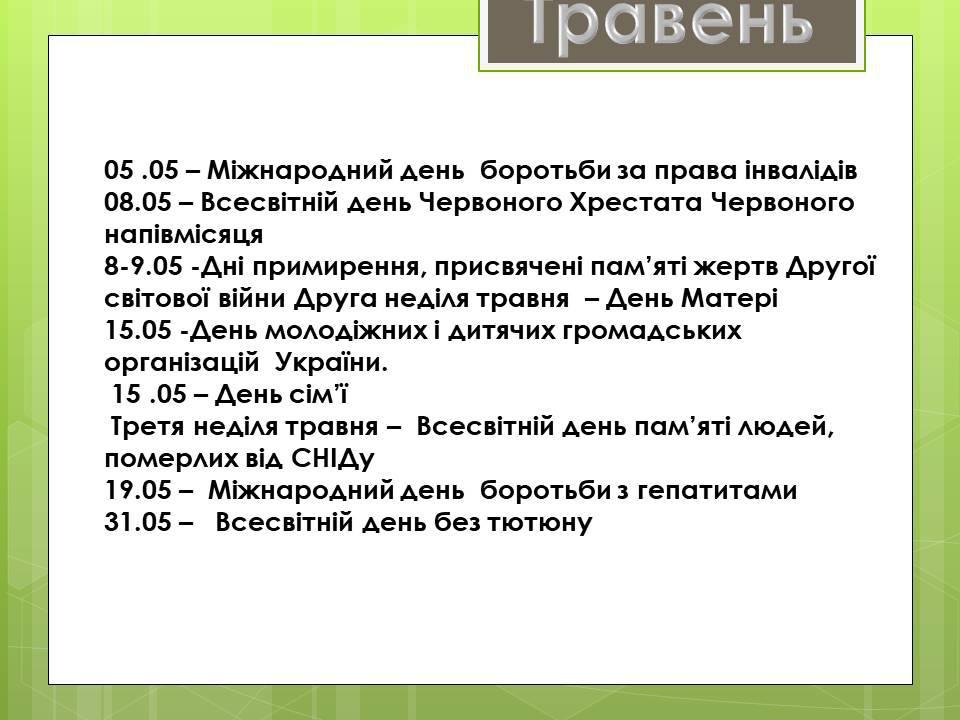 Травень

05 .05 – Міжнародний день боротьби за права інвалідів
08.05 – Всесвітній день Червоного Хрестата Червоного напівмісяця
8-9.05 -Дні примирення, присвячені пам'яті жертв Другої світової війни Друга неділя травня – День Матері
15.05 -День молодіжних і дитячих громадських організацій України.
15 .05 – День сім'ї
Третя неділя травня – Всесвітній день пам'яті людей, померлих від СНІДу
19.05 – Міжнародний день боротьби з гепатитами
31.05 – Всесвітній день без тютюну